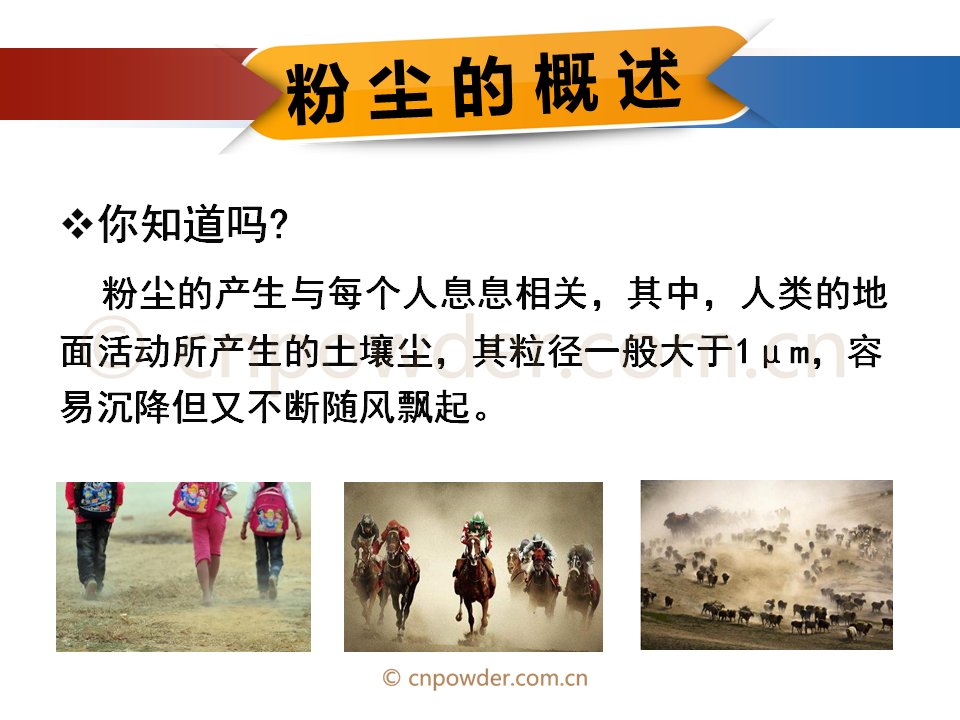 粉尘的概述

❖你知道吗?

粉尘的产生与每个人息息相关，其中，人类的地面活动所产生的土壤尘，其粒径一般大于1μm，容易沉降但又不断随风飘起。

© cnpowder.com.cn

© cnpowder.com.cn